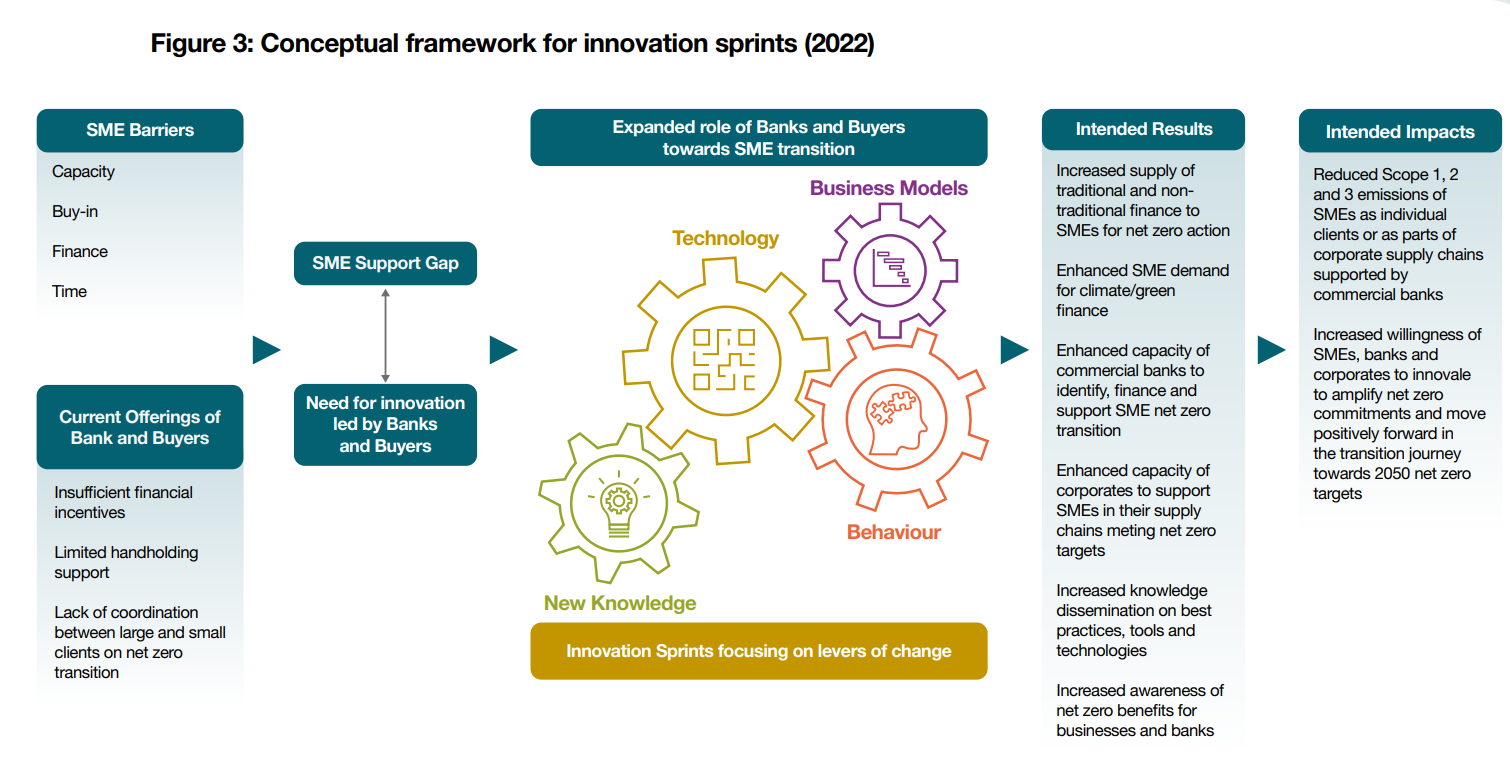 Figure 3: Conceptual framework for innovation sprints (2022)

SME Barriers

Capacity

Buy-in

Finance

Time

Current Offerings of Bank and Buyers

Insufficient financial incentives

Limited handholding support

Lack of coordination between large and small clients on net zero transition

SME Support Gap

Need for innovation led by Banks and Buyers

Expanded role of Banks and Buyers towards SME transition

Business Models

Technology

Behaviour

New Knowledge

Innovation Sprints focusing on levers of change

Intended Results

Increased supply of traditional and non-traditional finance to SMEs for net zero action

Enhanced SME demand for climate/green finance

Enhanced capacity of commercial banks to identify, finance and support SME net zero transition

Enhanced capacity of corporates to support SMEs in their supply chains meting net zero targets

Increased knowledge dissemination on best practices, tools and technologies

Increased awareness of net zero benefits for businesses and banks

Intended Impacts

Reduced Scope 1, 2 and 3 emissions of SMEs as individual clients or as parts of corporate supply chains supported by commercial banks

Increased willingness of SMEs, banks and corporates to innovale to amplify net zero commitments and move positively forward in the transition journey towards 2050 net zero targets